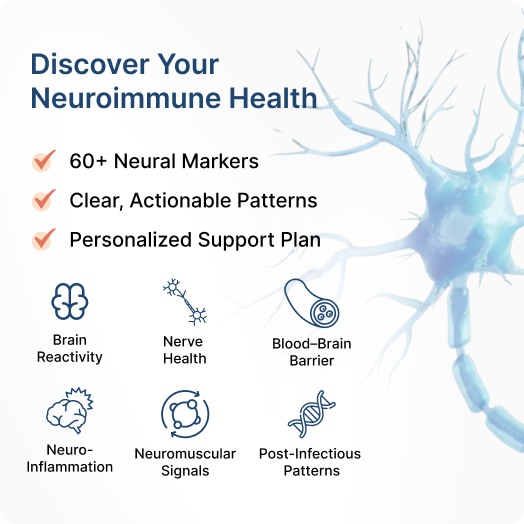 Discover Your Neuroimmune Health

60+ Neural Markers

Clear, Actionable Patterns

Personalized Support Plan

Brain Reactivity

Nerve Health

Blood–Brain Barrier

Neuro-Inflammation

Neuromuscular Signals

Post-Infectious Patterns